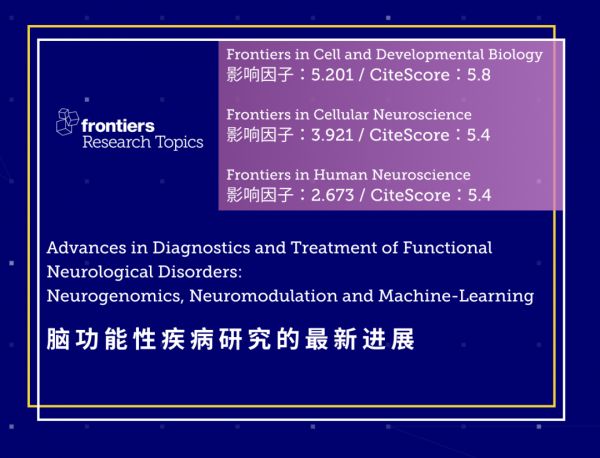 frontiers
Research Topics

Frontiers in Cell and Developmental Biology
影响因子：5.201 / CiteScore：5.8

Frontiers in Cellular Neuroscience
影响因子：3.921 / CiteScore：5.4

Frontiers in Human Neuroscience
影响因子：2.673 / CiteScore：5.4

Advances in Diagnostics and Treatment of Functional Neurological Disorders:
Neurogenomics, Neuromodulation and Machine-Learning

脑功能性疾病研究的最新进展